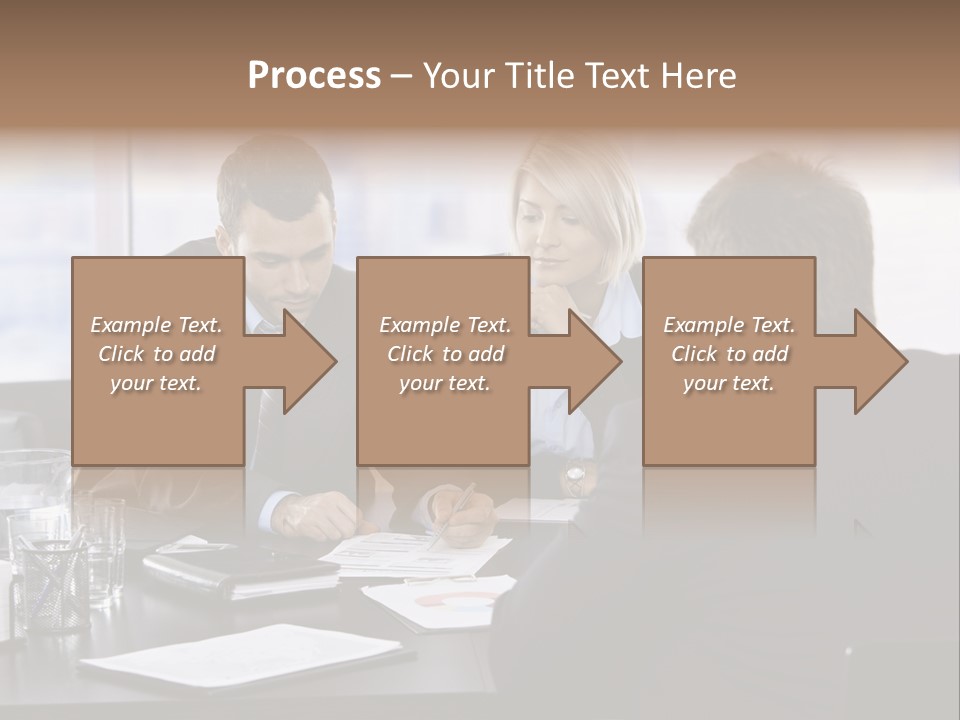 Process – Your Title Text Here

Example Text. Click to add your text.

Example Text. Click to add your text.

Example Text. Click to add your text.